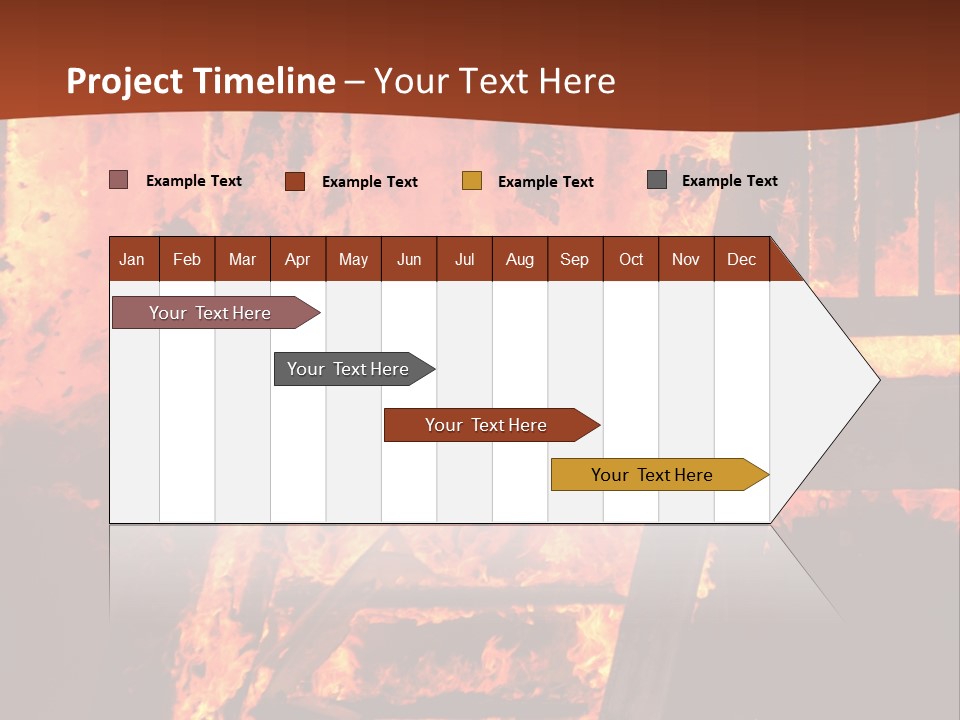 Project Timeline – Your Text Here

Example Text Example Text Example Text Example Text

| Jan | Feb | Mar | Apr | May | Jun | Jul | Aug | Sep | Oct | Nov | Dec |
|---|---|---|---|---|---|---|---|---|---|---|---|

Your Text Here

Your Text Here

Your Text Here

Your Text Here